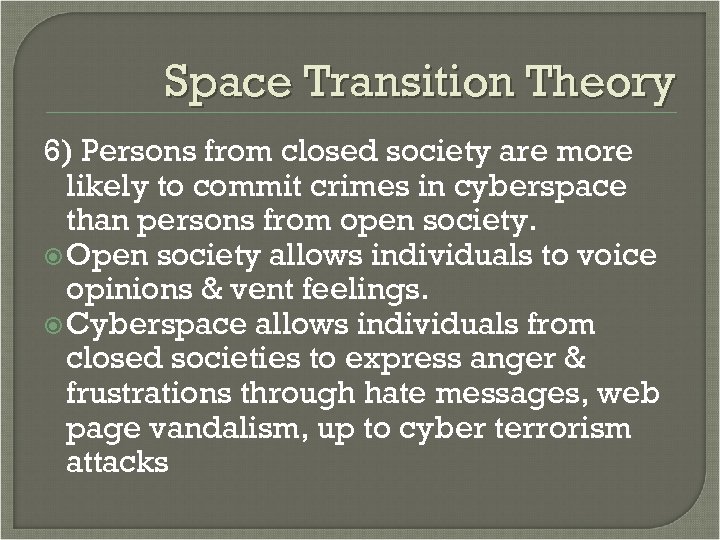 Space Transition Theory

6) Persons from closed society are more likely to commit crimes in cyberspace than persons from open society.

Open society allows individuals to voice opinions & vent feelings.

Cyberspace allows individuals from closed societies to express anger & frustrations through hate messages, web page vandalism, up to cyber terrorism attacks